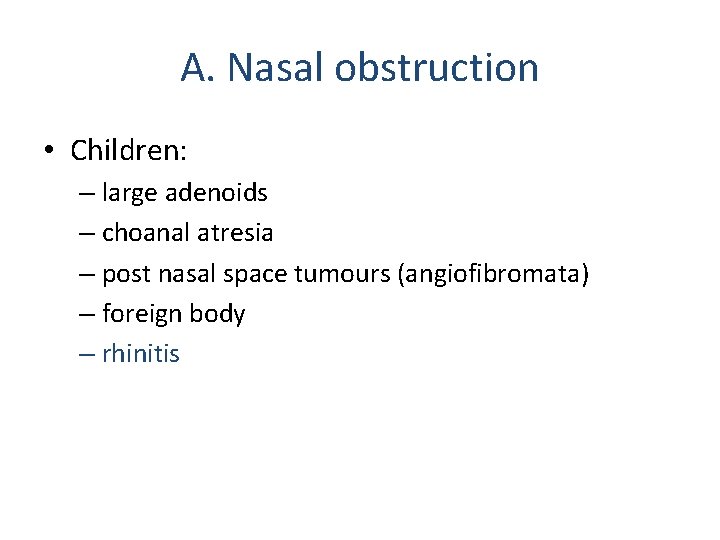 A. Nasal obstruction

• Children:
– large adenoids
– choanal atresia
– post nasal space tumours (angiofibromata)
– foreign body
– rhinitis